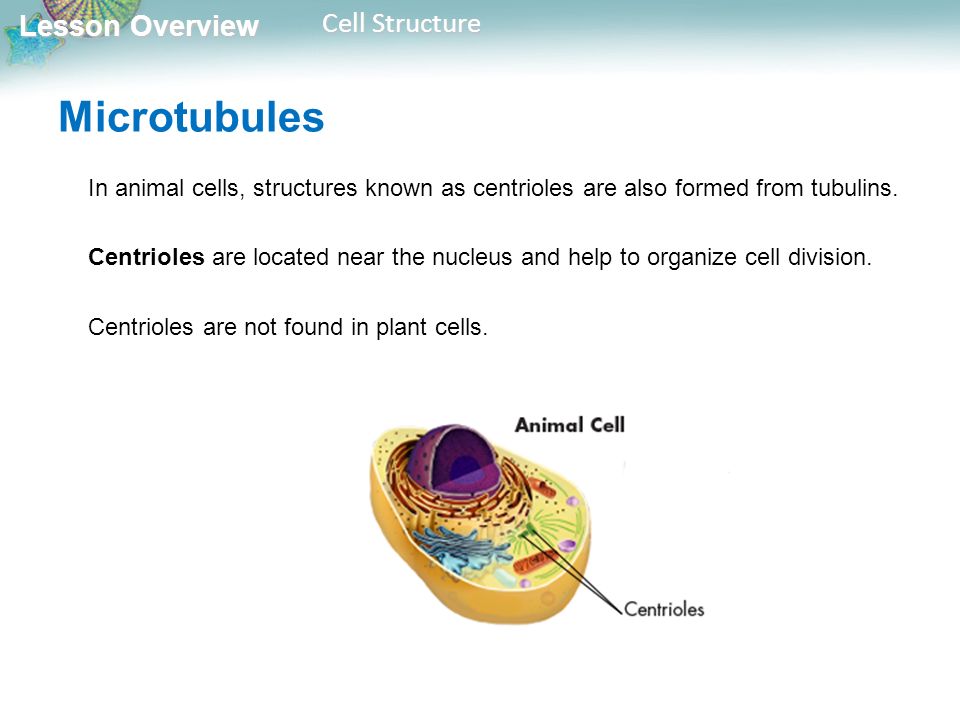 Lesson Overview Cell Structure

Microtubules

In animal cells, structures known as centrioles are also formed from tubulins.

Centrioles are located near the nucleus and help to organize cell division.

Centrioles are not found in plant cells.

Animal Cell

Centrioles